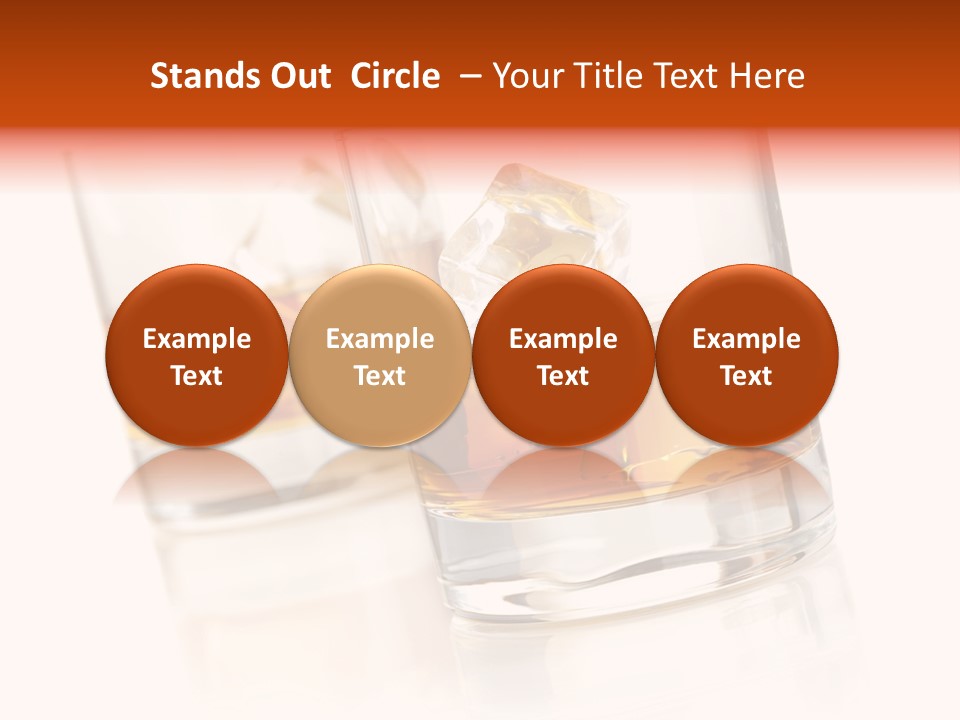 Stands Out Circle – Your Title Text Here

Example Text

Example Text

Example Text

Example Text